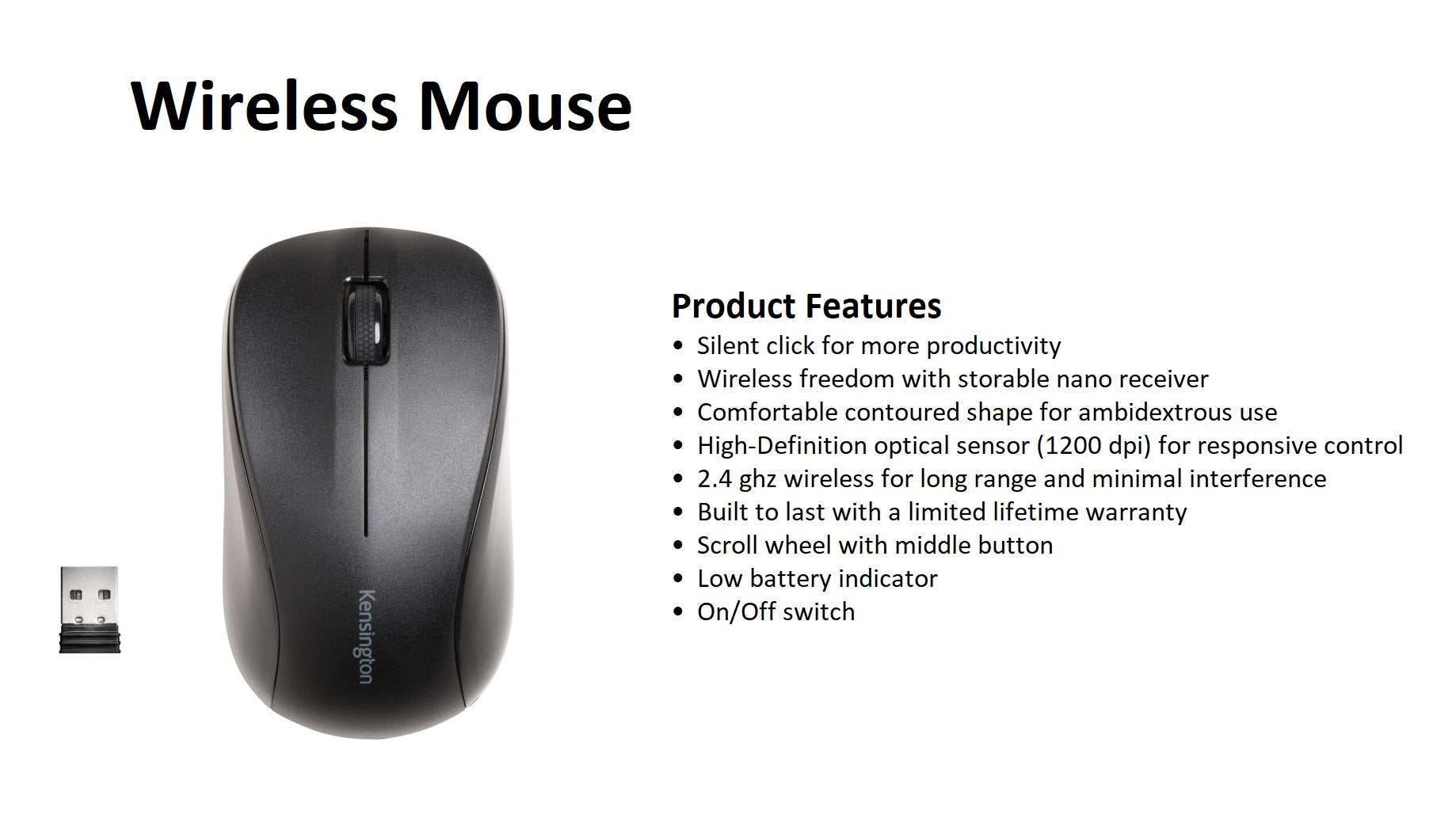 Wireless Mouse

Kensington

Product Features
• Silent click for more productivity
• Wireless freedom with storable nano receiver
• Comfortable contoured shape for ambidextrous use
• High-Definition optical sensor (1200 dpi) for responsive control
• 2.4 ghz wireless for long range and minimal interference
• Built to last with a limited lifetime warranty
• Scroll wheel with middle button
• Low battery indicator
• On/Off switch